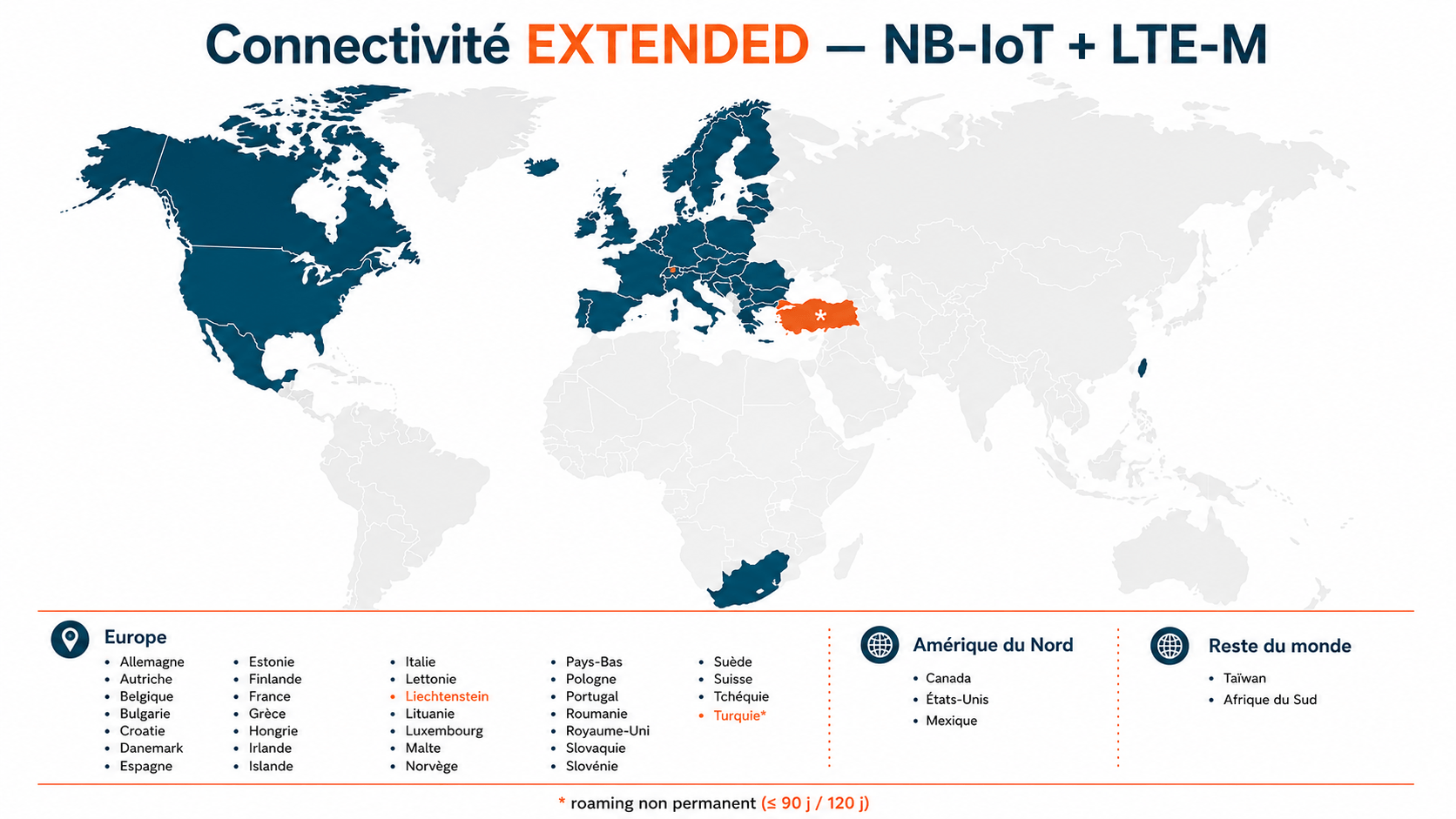 Connectivité EXTENDED — NB-IoT + LTE-M

*

Europe

- Allemagne
- Autriche
- Belgique
- Bulgarie
- Croatie
- Danemark
- Espagne

- Estonie
- Finlande
- France
- Grèce
- Hongrie
- Irlande
- Islande

- Italie
- Lettonie
- Liechtenstein
- Lituanie
- Luxembourg
- Malte
- Norvège

- Pays-Bas
- Pologne
- Portugal
- Roumanie
- Royaume-Uni
- Slovaquie
- Slovénie

- Suède
- Suisse
- Tchéquie
- Turquie*

Amérique du Nord

- Canada
- États-Unis
- Mexique

Reste du monde

- Taïwan
- Afrique du Sud

* roaming non permanent (≤ 90 j / 120 j)